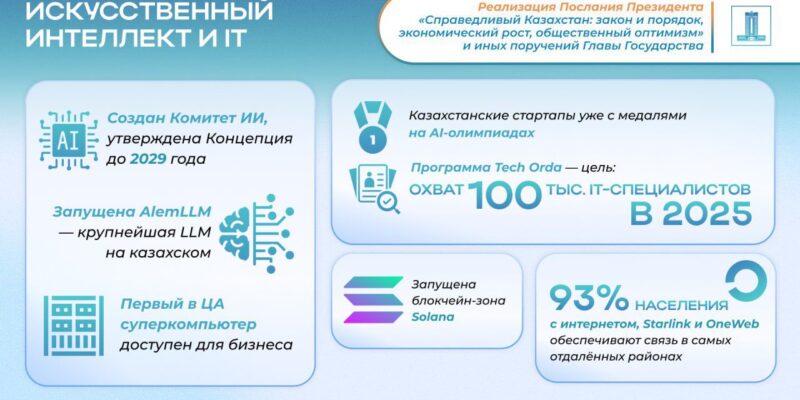 ИСКУССТВЕННЫЙ ИНТЕЛЛЕКТ И IT

Реализация Послания Президента «Справедливый Казахстан: закон и порядок, экономический рост, общественный оптимизм» и иных поручений Главы Государства

AI

Создан Комитет ИИ, утверждена Концепция до 2029 года

Запущена AlemLLM — крупнейшая LLM на казахском

Первый в ЦА суперкомпьютер доступен для бизнеса

1

Казахстанские стартапы уже с медалями на AI-олимпиадах

Программа Tech Orda — цель: ОХВАТ 100 ТЫС. IT-СПЕЦИАЛИСТОВ В 2025

Запущена блокчейн-зона Solana

93% НАСЕЛЕНИЯ с интернетом, Starlink и OneWeb обеспечивают связь в самых отдалённых районах